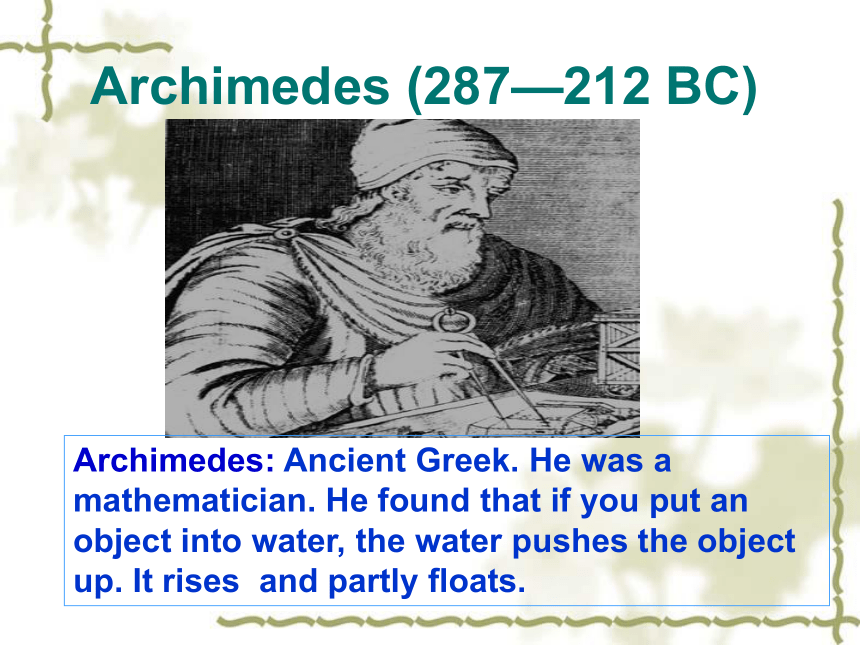 Archimedes (287—212 BC)

Archimedes: Ancient Greek. He was a mathematician. He found that if you put an object into water, the water pushes the object up. It rises  and partly floats.